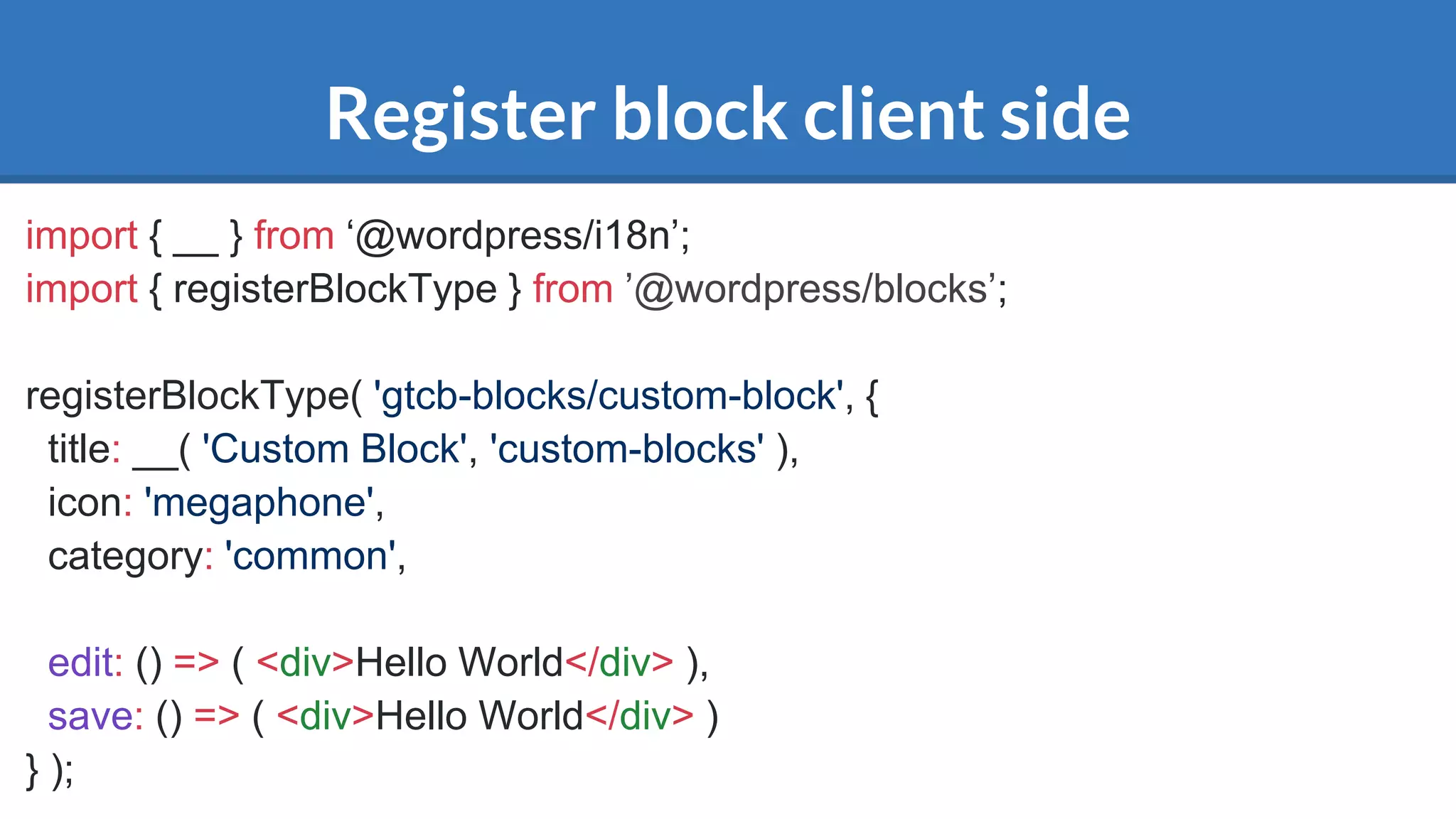 Register block client side

import { __ } from ‘@wordpress/i18n’;
import { registerBlockType } from ’@wordpress/blocks’;

registerBlockType( 'gtcb-blocks/custom-block', {
title: __( 'Custom Block', 'custom-blocks' ),
icon: 'megaphone',
category: 'common',

edit: () => ( <div>Hello World</div> ),
save: () => ( <div>Hello World</div> )
} );